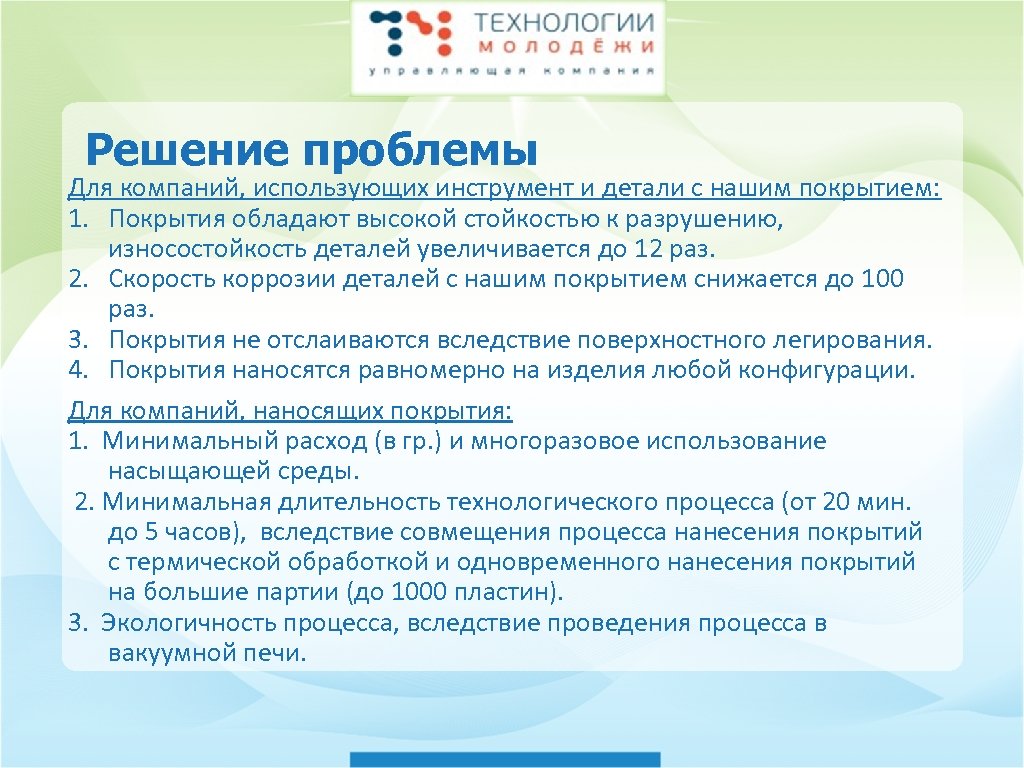 ТЕХНОЛОГИИ МОЛОДЁЖИ
управляющая компания

Решение проблемы

Для компаний, использующих инструмент и детали с нашим покрытием:
1. Покрытия обладают высокой стойкостью к разрушению, износостойкость деталей увеличивается до 12 раз.
2. Скорость коррозии деталей с нашим покрытием снижается до 100 раз.
3. Покрытия не отслаиваются вследствие поверхностного легирования.
4. Покрытия наносятся равномерно на изделия любой конфигурации.

Для компаний, наносящих покрытия:
1. Минимальный расход (в гр.) и многоразовое использование насыщающей среды.
2. Минимальная длительность технологического процесса (от 20 мин. до 5 часов), вследствие совмещения процесса нанесения покрытий с термической обработкой и одновременного нанесения покрытий на большие партии (до 1000 пластин).
3. Экологичность процесса, вследствие проведения процесса в вакуумной печи.